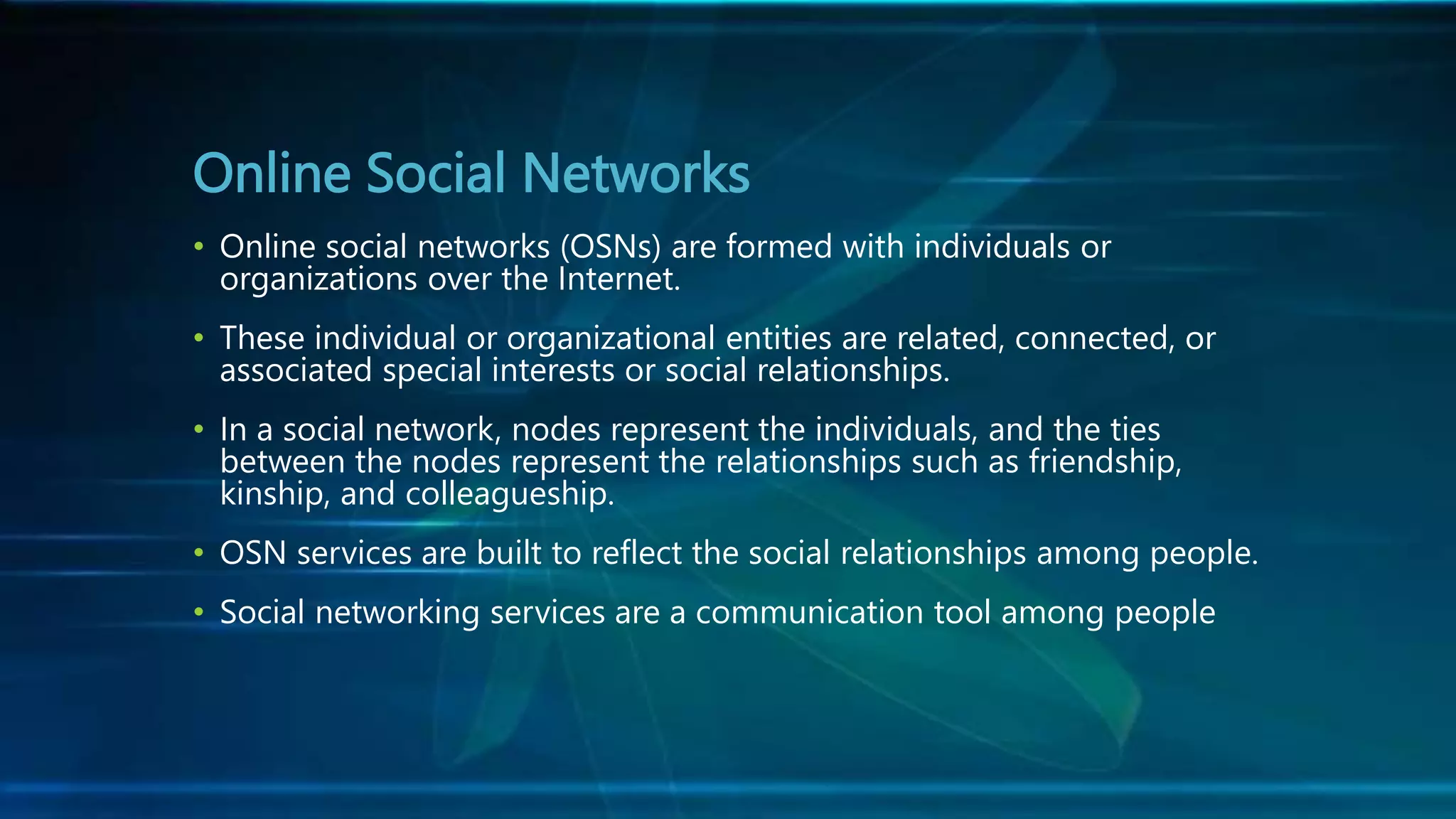 Online Social Networks

• Online social networks (OSNs) are formed with individuals or organizations over the Internet.

• These individual or organizational entities are related, connected, or associated special interests or social relationships.

• In a social network, nodes represent the individuals, and the ties between the nodes represent the relationships such as friendship, kinship, and colleagueship.

• OSN services are built to reflect the social relationships among people.

• Social networking services are a communication tool among people